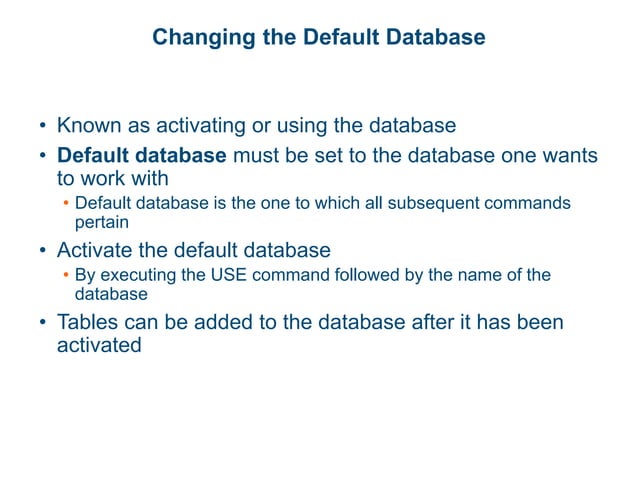 Changing the Default Database

• Known as activating or using the database
• Default database must be set to the database one wants to work with
  • Default database is the one to which all subsequent commands pertain
• Activate the default database
  • By executing the USE command followed by the name of the database
• Tables can be added to the database after it has been activated